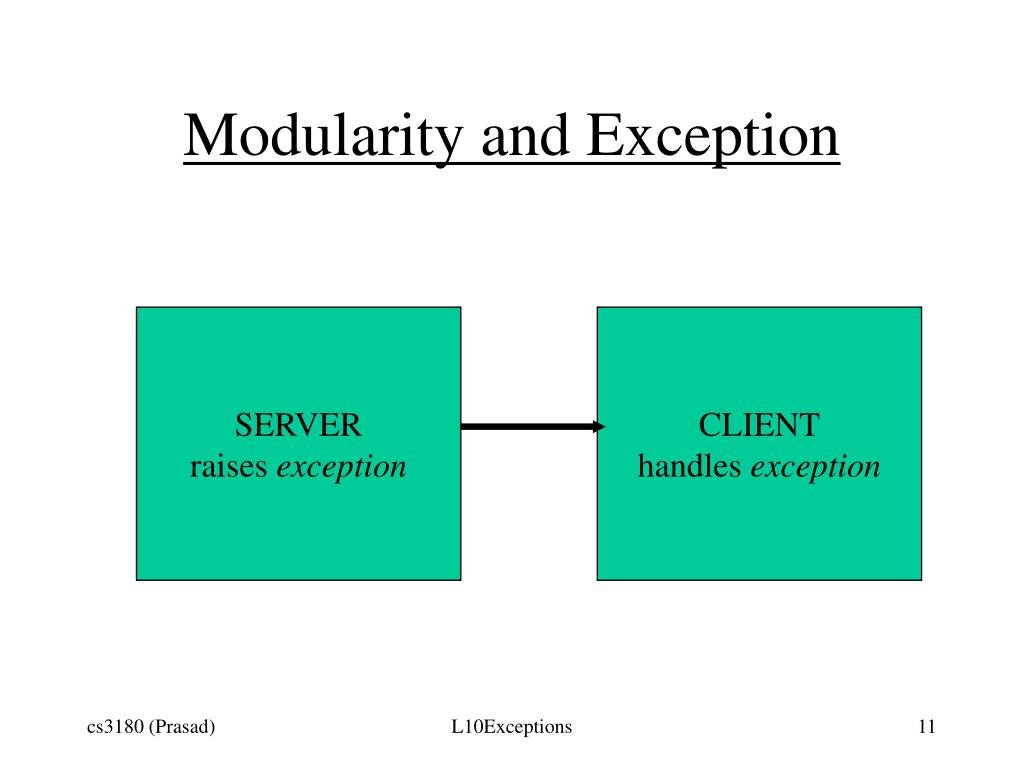 Modularity and Exception

SERVER
raises exception

CLIENT
handles exception

cs3180 (Prasad)

L10Exceptions

11